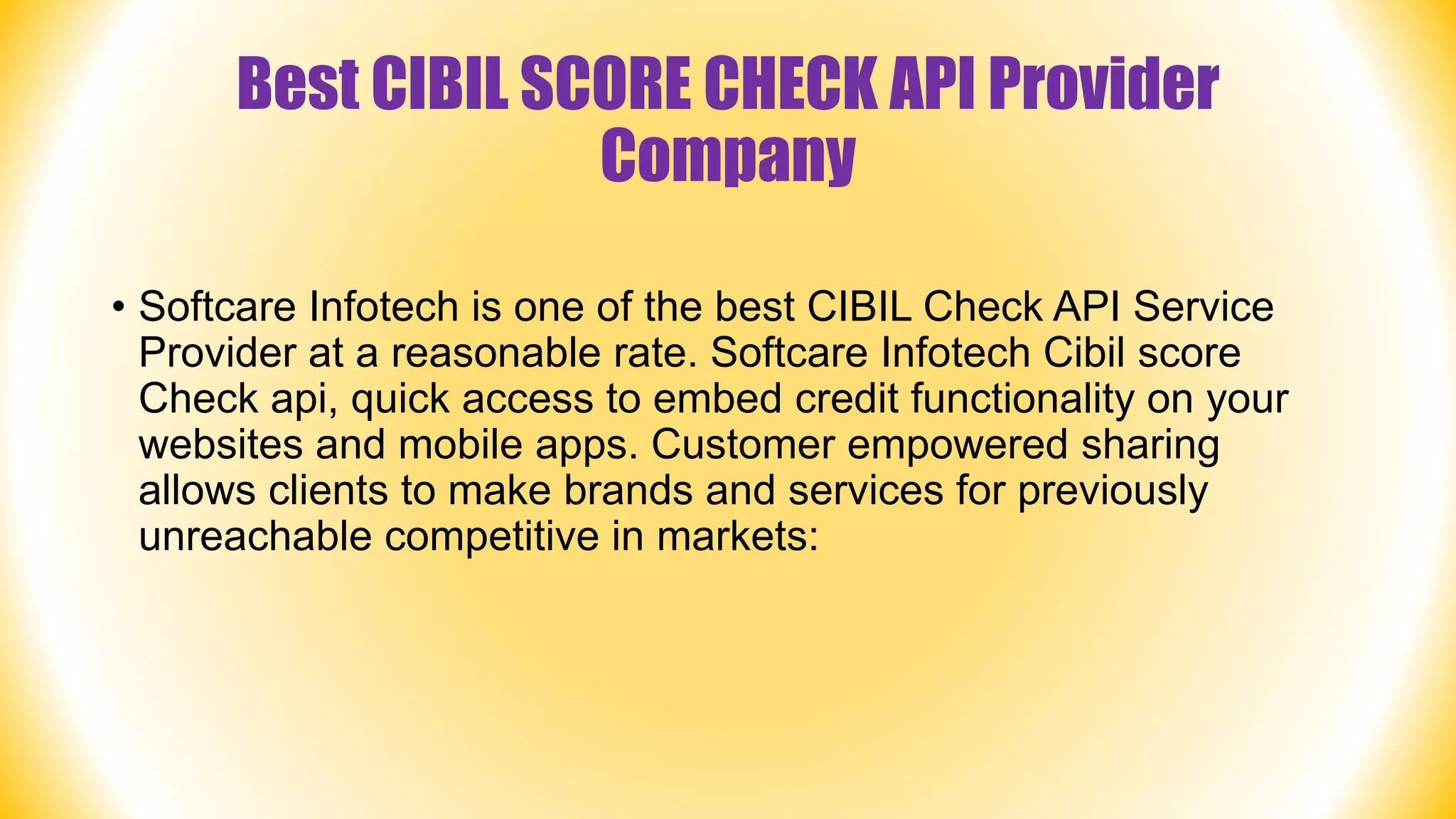 Best CIBIL SCORE CHECK API Provider Company

• Softcare Infotech is one of the best CIBIL Check API Service Provider at a reasonable rate. Softcare Infotech Cibil score Check api, quick access to embed credit functionality on your websites and mobile apps. Customer empowered sharing allows clients to make brands and services for previously unreachable competitive in markets: